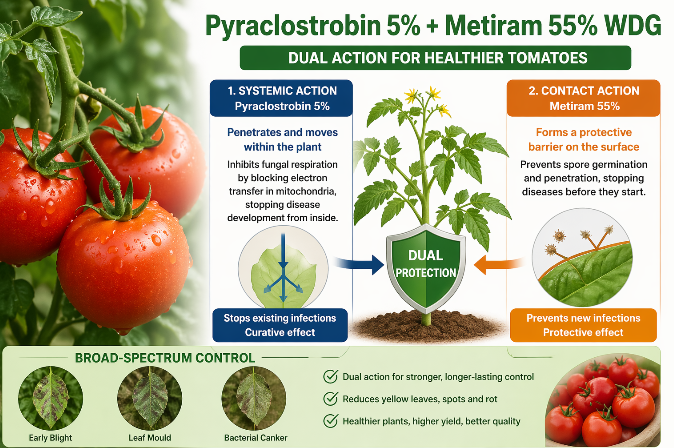 Pyraclostrobin 5% + Metiram 55% WDG

DUAL ACTION FOR HEALTHIER TOMATOES

1. SYSTEMIC ACTION
Pyraclostrobin 5%

Penetrates and moves within the plant

Inhibits fungal respiration by blocking electron transfer in mitochondria, stopping disease development from inside.

Stops existing infections
Curative effect

DUAL PROTECTION

2. CONTACT ACTION
Metiram 55%

Forms a protective barrier on the surface

Prevents spore germination and penetration, stopping diseases before they start.

Prevents new infections
Protective effect

BROAD-SPECTRUM CONTROL

Early Blight

Leaf Mould

Bacterial Canker

Dual action for stronger, longer-lasting control

Reduces yellow leaves, spots and rot

Healthier plants, higher yield, better quality